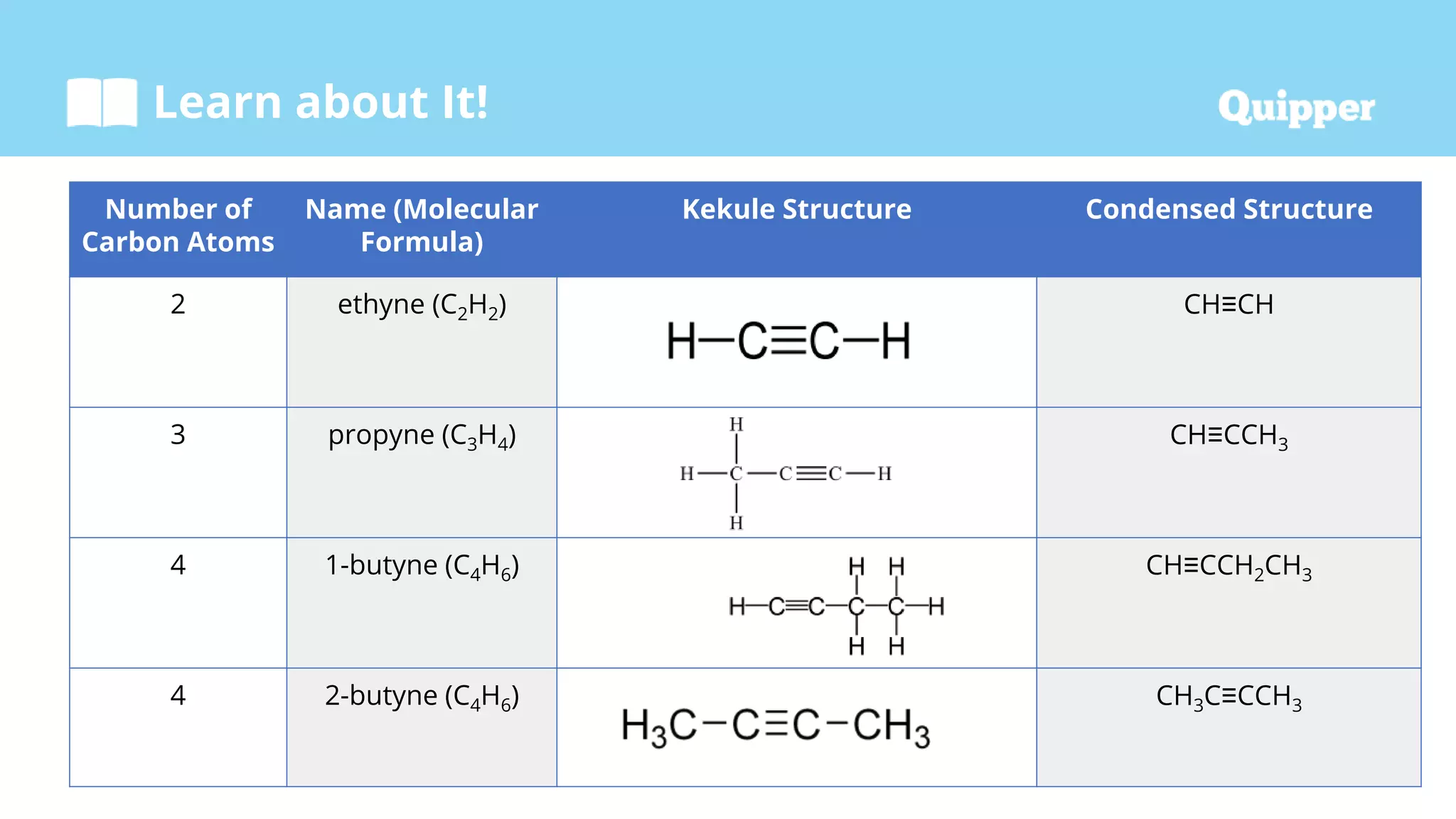 Learn about It!

Quipper

| Number of Carbon Atoms | Name (Molecular Formula) | Kekule Structure | Condensed Structure |
|---|---|---|---|
| 2 | ethyne ($C_2H_2$) | $H-C\equiv C-H$ | $CH\equiv CH$ |
| 3 | propyne ($C_3H_4$) | H H—C—C≡C—H H | $CH\equiv CCH_3$ |
| 4 | 1-butyne ($C_4H_6$) | H H H—C≡C—C—C—H H H | $CH\equiv CCH_2CH_3$ |
| 4 | 2-butyne ($C_4H_6$) | $H_3C-C\equiv C-CH_3$ | $CH_3C\equiv CCH_3$ |